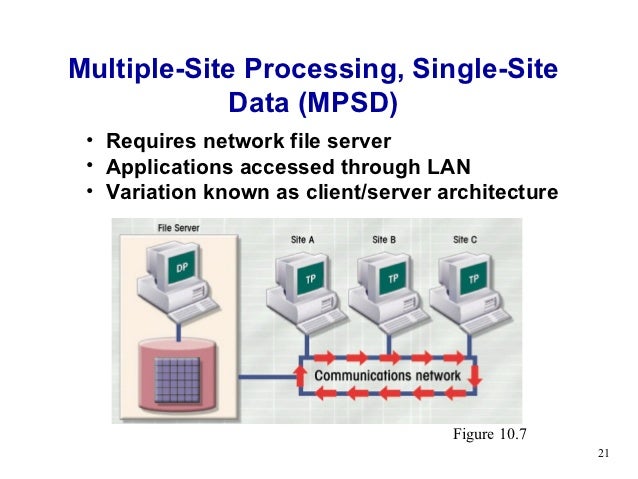 Multiple-Site Processing, Single-Site Data (MPSD)

• Requires network file server
• Applications accessed through LAN
• Variation known as client/server architecture

File Server
DP
Site A
TP
Site B
TP
Site C
TP
Communications network

Figure 10.7

21